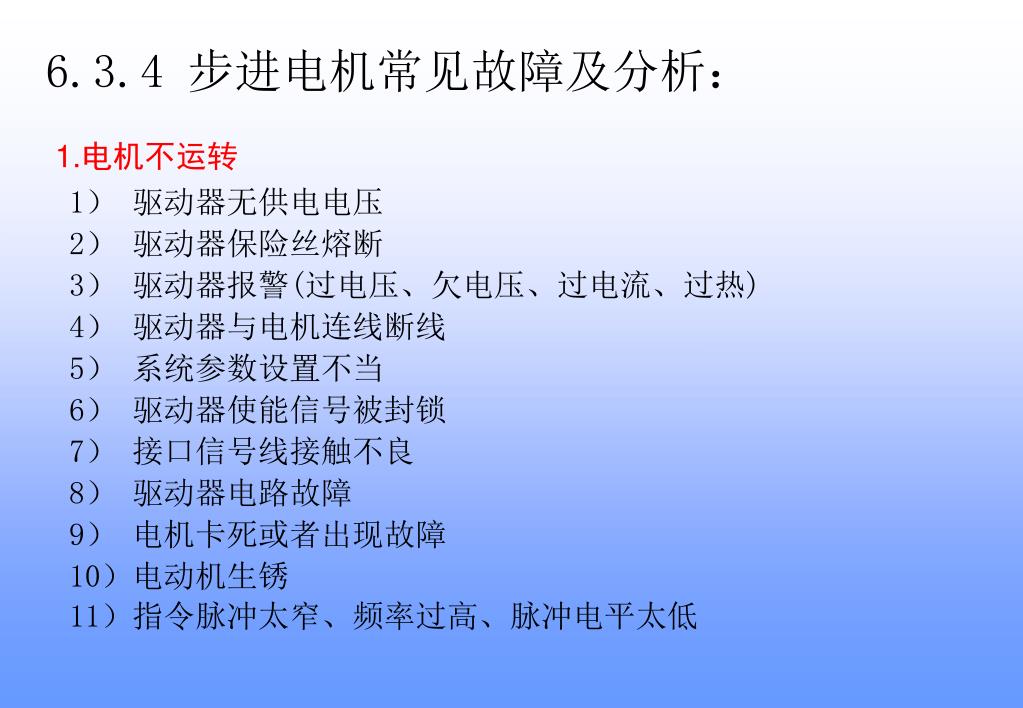 6.3.4 步进电机常见故障及分析：

1.电机不运转

1） 驱动器无供电电压
2） 驱动器保险丝熔断
3） 驱动器报警(过电压、欠电压、过电流、过热)
4） 驱动器与电机连线断线
5） 系统参数设置不当
6） 驱动器使能信号被封锁
7） 接口信号线接触不良
8） 驱动器电路故障
9） 电机卡死或者出现故障
10）电动机生锈
11）指令脉冲太窄、频率过高、脉冲电平太低